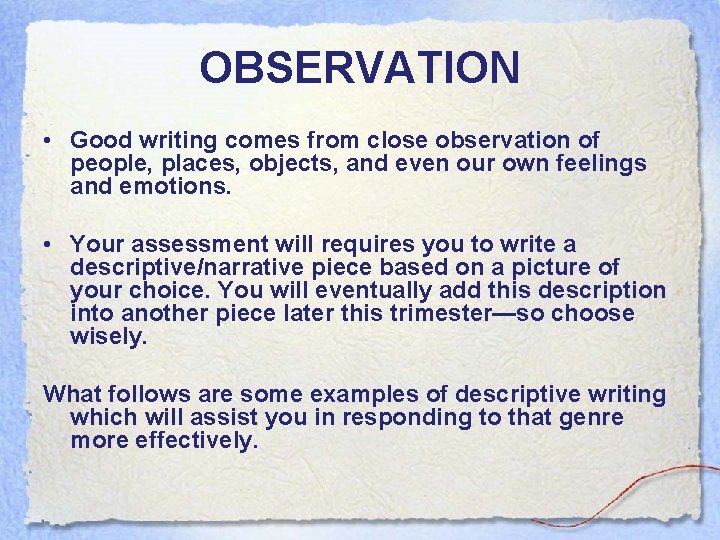 OBSERVATION

• Good writing comes from close observation of people, places, objects, and even our own feelings and emotions.

• Your assessment will requires you to write a descriptive/narrative piece based on a picture of your choice. You will eventually add this description into another piece later this trimester—so choose wisely.

What follows are some examples of descriptive writing which will assist you in responding to that genre more effectively.